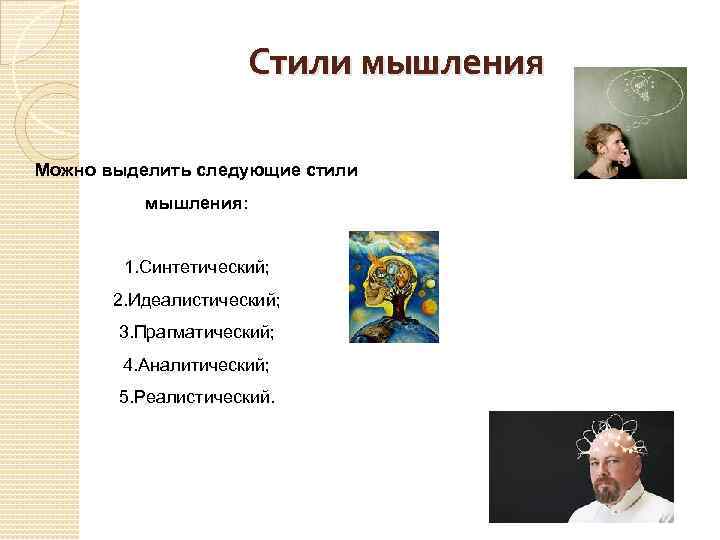 Стили мышления

Можно выделить следующие стили мышления:

1.Синтетический;
2.Идеалистический;
3.Прагматический;
4.Аналитический;
5.Реалистический.